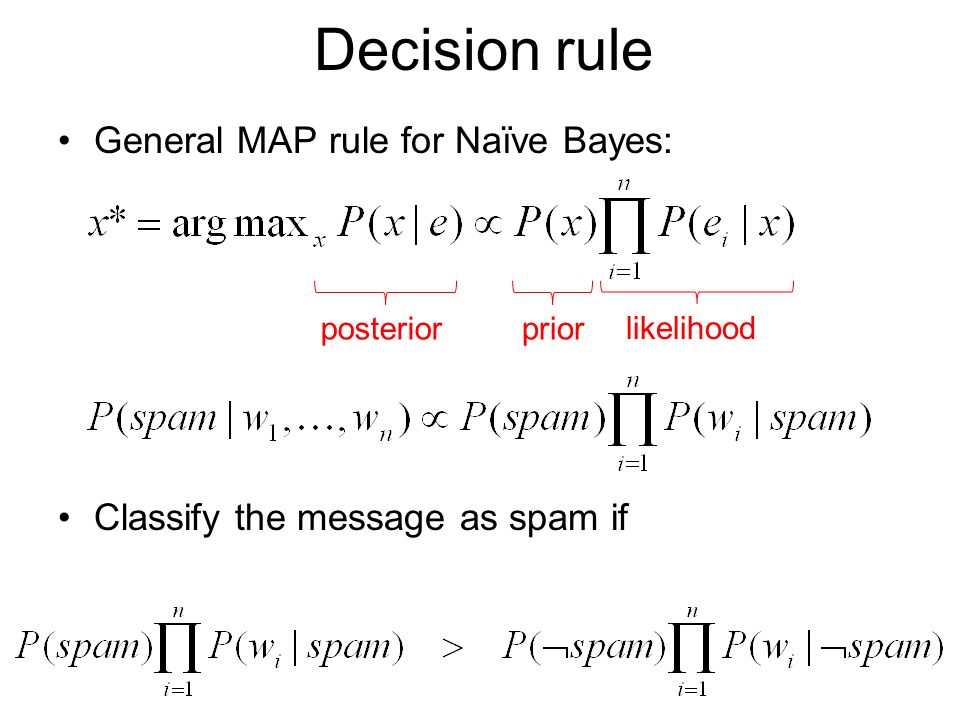 Decision rule

• General MAP rule for Naïve Bayes:

$x^* = \arg\max_x P(x \mid e) \propto P(x) \prod_{i=1}^{n} P(e_i \mid x)$

posterior prior likelihood

$P(spam \mid w_1, \ldots, w_n) \propto P(spam) \prod_{i=1}^{n} P(w_i \mid spam)$

• Classify the message as spam if

$P(spam) \prod_{i=1}^{n} P(w_i \mid spam) > P(\neg spam) \prod_{i=1}^{n} P(w_i \mid \neg spam)$